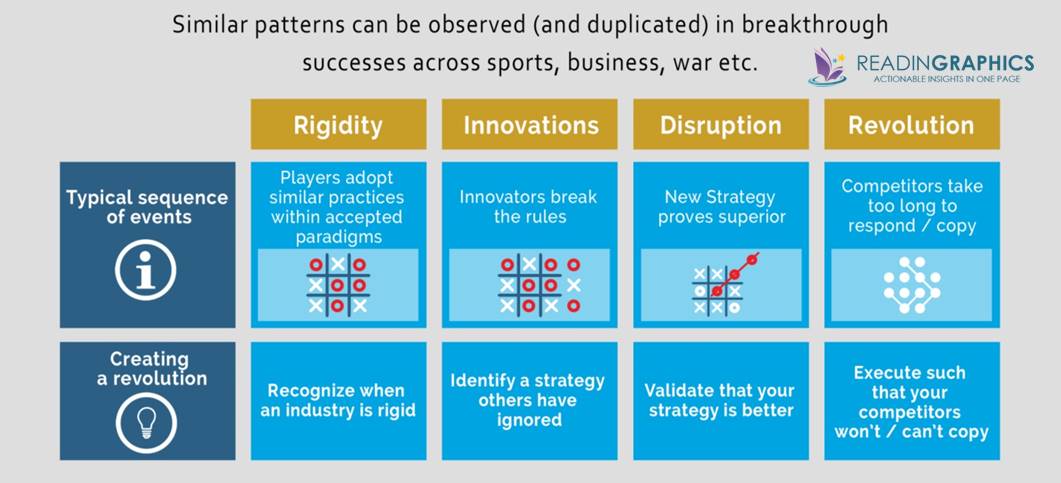 Similar patterns can be observed (and duplicated) in breakthrough successes across sports, business, war etc.

READINGRAPHICS
ACTIONABLE INSIGHTS IN ONE PAGE

| | Rigidity | Innovations | Disruption | Revolution |
|---|---|---|---|---|
| Typical sequence of events | Players adopt similar practices within accepted paradigms | Innovators break the rules | New Strategy proves superior | Competitors take too long to respond / copy |
| Creating a revolution | Recognize when an industry is rigid | Identify a strategy others have ignored | Validate that your strategy is better | Execute such that your competitors won't / can't copy |